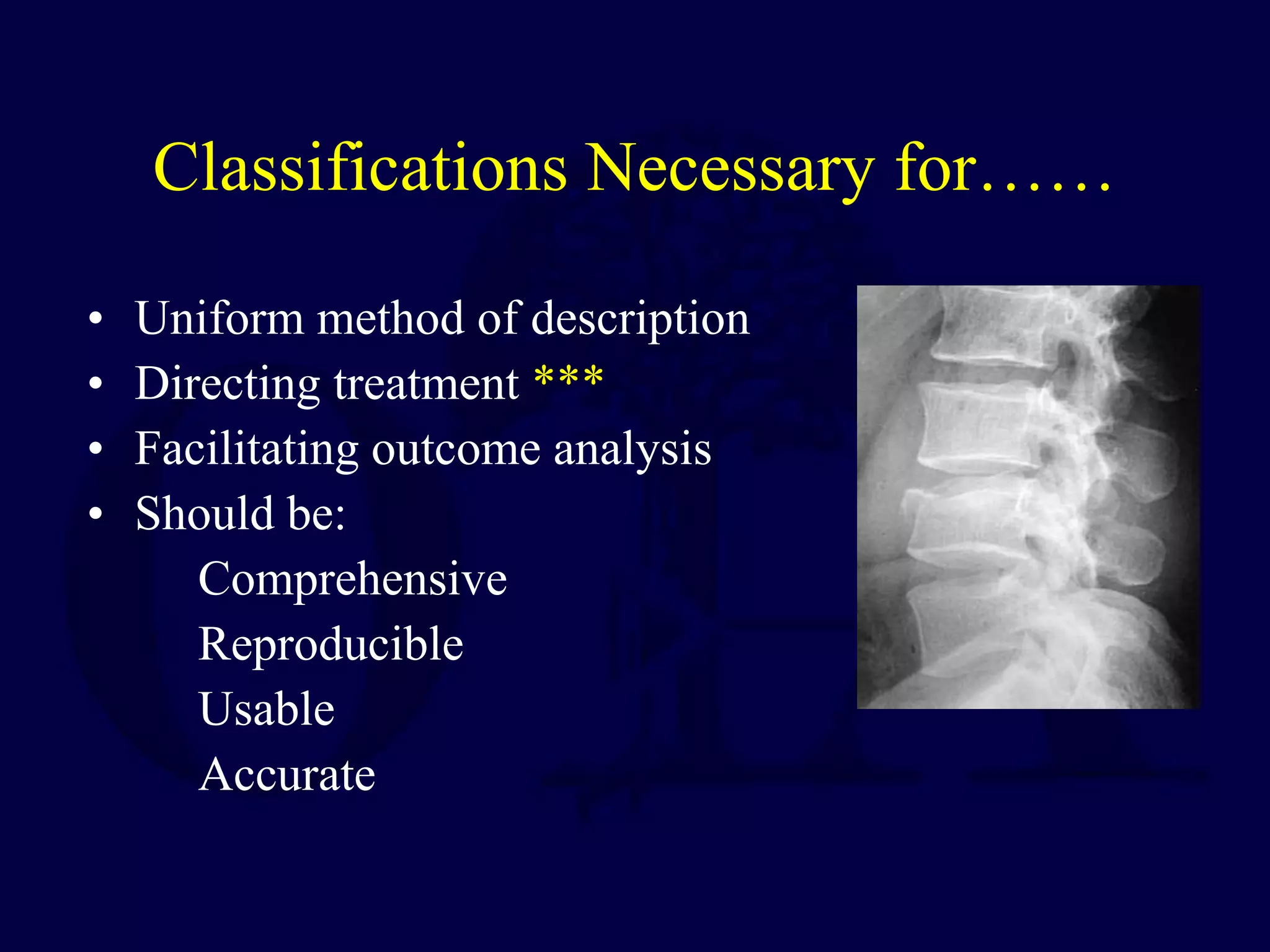 Classifications Necessary for……

• Uniform method of description
• Directing treatment ***
• Facilitating outcome analysis
• Should be:
Comprehensive
Reproducible
Usable
Accurate